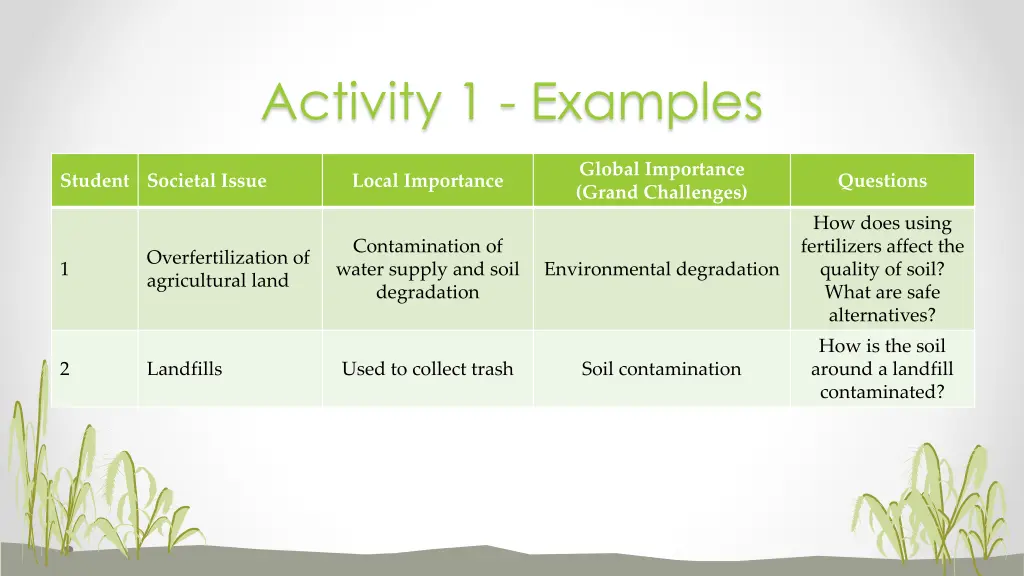 Activity 1 - Examples

| Student | Societal Issue | Local Importance | Global Importance (Grand Challenges) | Questions |
|---|---|---|---|---|
| 1 | Overfertilization of agricultural land | Contamination of water supply and soil degradation | Environmental degradation | How does using fertilizers affect the quality of soil? What are safe alternatives? |
| 2 | Landfills | Used to collect trash | Soil contamination | How is the soil around a landfill contaminated? |